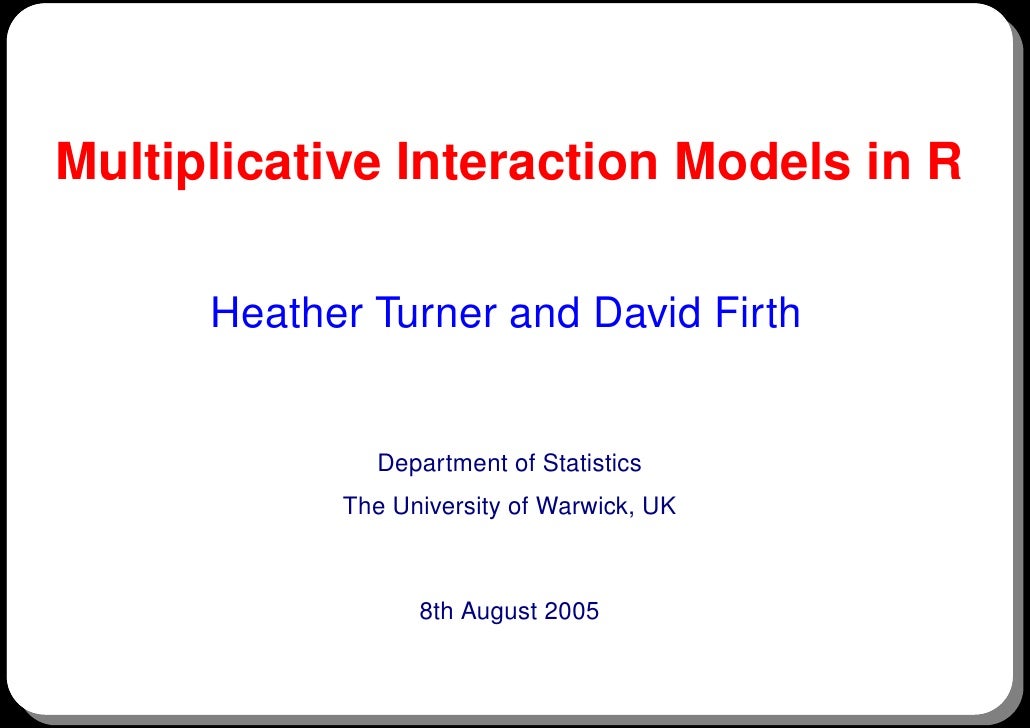 Multiplicative Interaction Models in R

Heather Turner and David Firth

Department of Statistics

The University of Warwick, UK

8th August 2005